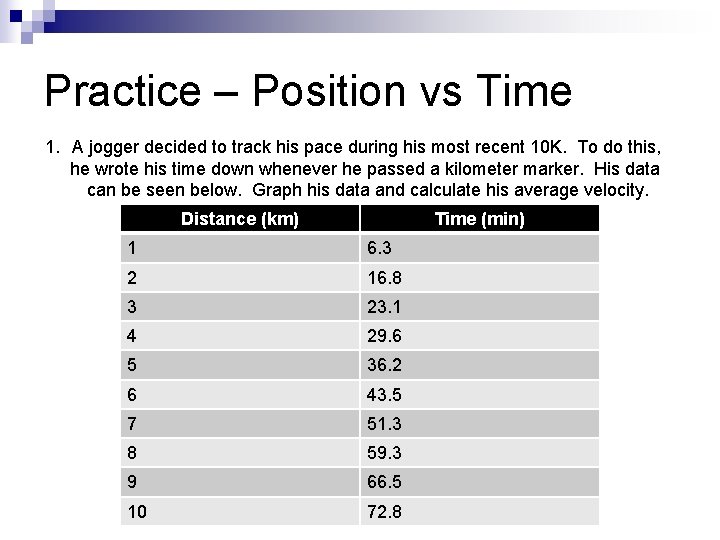 Practice – Position vs Time

1. A jogger decided to track his pace during his most recent 10K. To do this, he wrote his time down whenever he passed a kilometer marker. His data can be seen below. Graph his data and calculate his average velocity.

| Distance (km) | Time (min) |
|---|---|
| 1 | 6.3 |
| 2 | 16.8 |
| 3 | 23.1 |
| 4 | 29.6 |
| 5 | 36.2 |
| 6 | 43.5 |
| 7 | 51.3 |
| 8 | 59.3 |
| 9 | 66.5 |
| 10 | 72.8 |